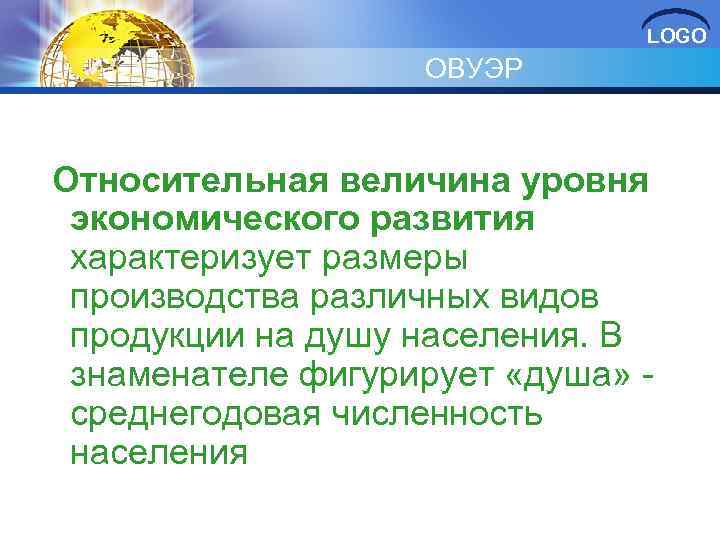 LOGO

ОВУЭР

Относительная величина уровня экономического развития характеризует размеры производства различных видов продукции на душу населения. В знаменателе фигурирует «душа» - среднегодовая численность населения